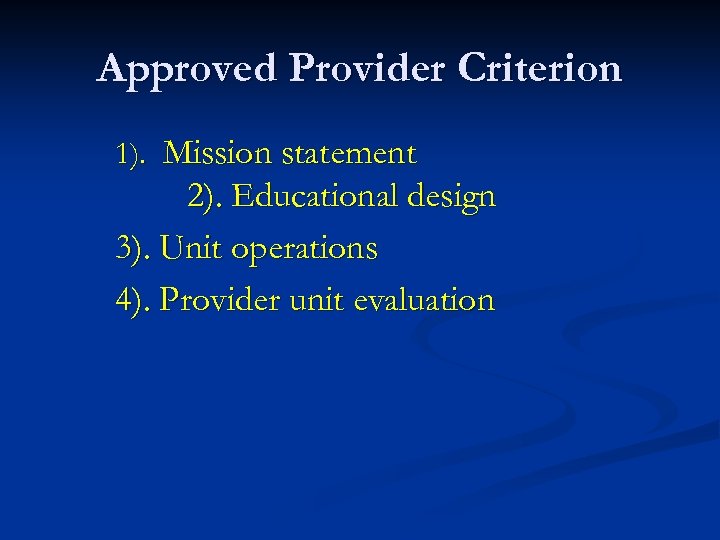 Approved Provider Criterion

1). Mission statement
2). Educational design

3). Unit operations

4). Provider unit evaluation